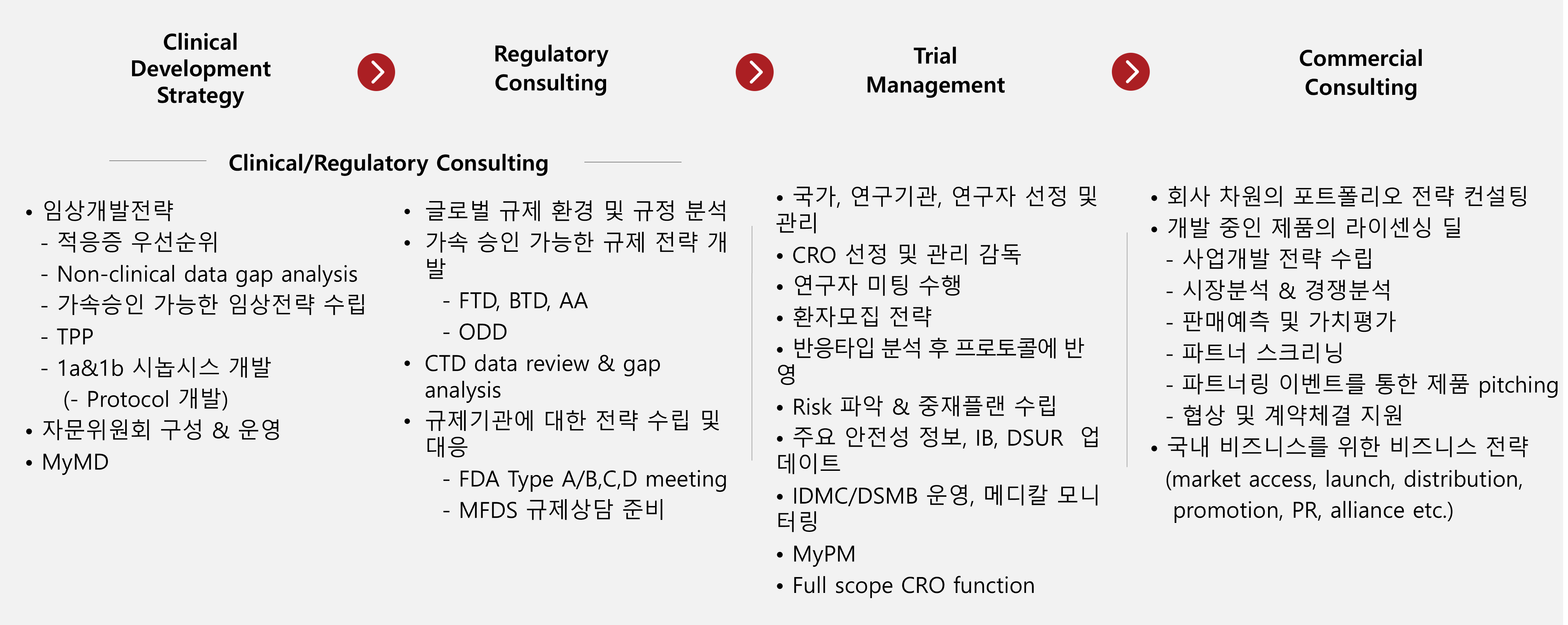 Clinical Development Strategy

Regulatory Consulting

Trial Management

Commercial Consulting

Clinical/Regulatory Consulting

• 임상개발전략
- 적응증 우선순위
- Non-clinical data gap analysis
- 가속승인 가능한 임상전략 수립
- TPP
- 1a&1b 시놉시스 개발
(- Protocol 개발)
• 자문위원회 구성 & 운영
• MyMD

• 글로벌 규제 환경 및 규정 분석
• 가속 승인 가능한 규제 전략 개발
- FTD, BTD, AA
- ODD
• CTD data review & gap analysis
• 규제기관에 대한 전략 수립 및 대응
- FDA Type A/B,C,D meeting
- MFDS 규제상담 준비

• 국가, 연구기관, 연구자 선정 및 관리
• CRO 선정 및 관리 감독
• 연구자 미팅 수행
• 환자모집 전략
• 반응타입 분석 후 프로토콜에 반영
• Risk 파악 & 중재플랜 수립
• 주요 안전성 정보, IB, DSUR 업데이트
• IDMC/DSMB 운영, 메디칼 모니터링
• MyPM
• Full scope CRO function

• 회사 차원의 포트폴리오 전략 컨설팅
• 개발 중인 제품의 라이센싱 딜
- 사업개발 전략 수립
- 시장분석 & 경쟁분석
- 판매예측 및 가치평가
- 파트너 스크리닝
- 파트너링 이벤트를 통한 제품 pitching
- 협상 및 계약체결 지원
• 국내 비즈니스를 위한 비즈니스 전략 (market access, launch, distribution, promotion, PR, alliance etc.)